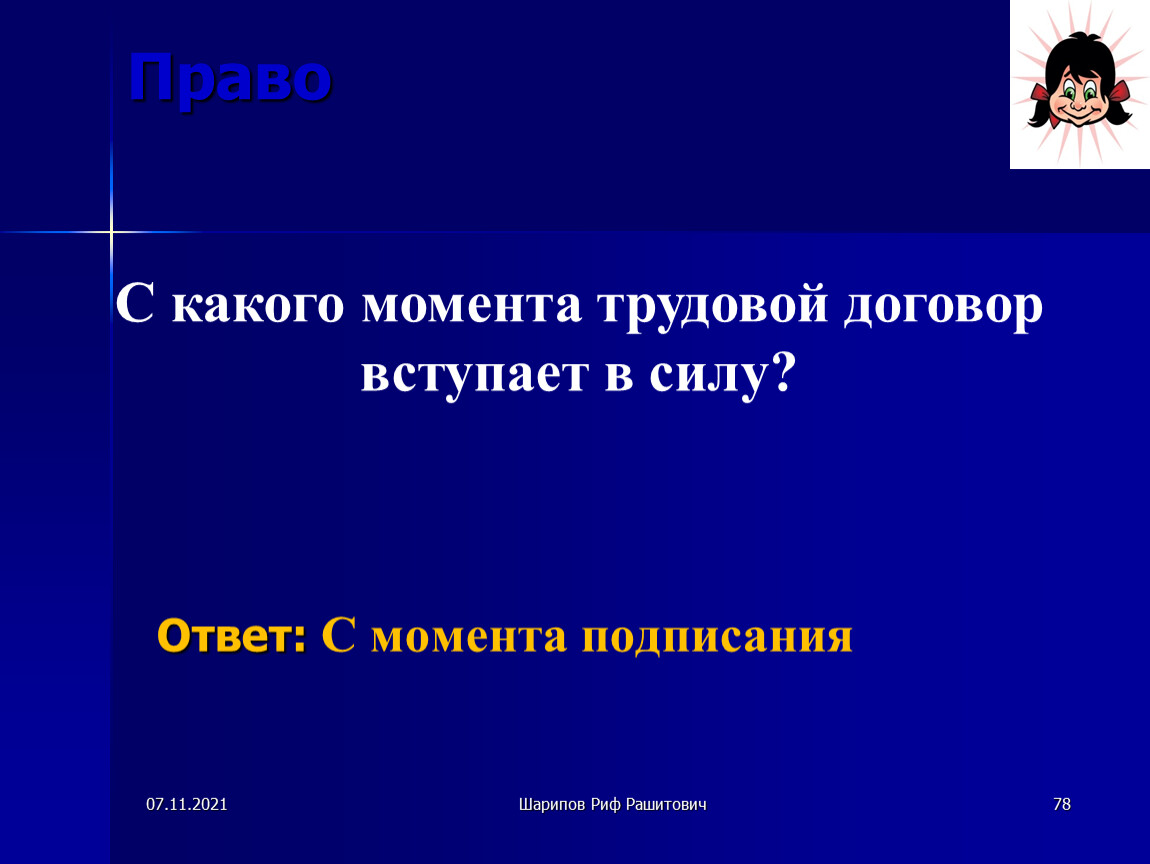 Право

С какого момента трудовой договор вступает в силу?

Ответ: С момента подписания

07.11.2021

Шарипов Риф Рашитович

78